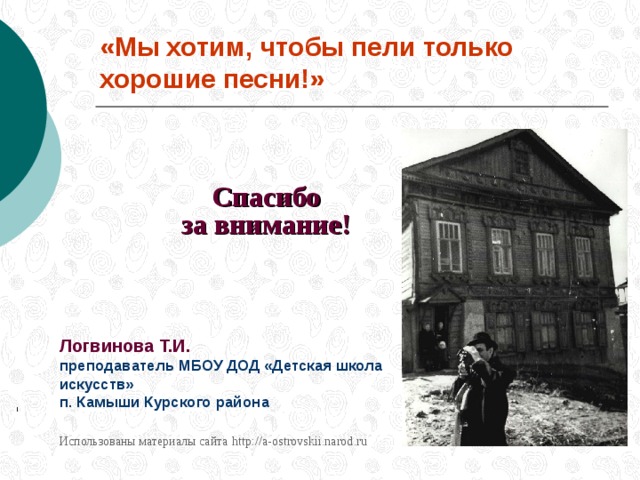 «Мы хотим, чтобы пели только хорошие песни!»

Спасибо за внимание!

Логвинова Т.И.
преподаватель МБОУ ДОД «Детская школа искусств»
п. Камыши Курского района

Использованы материалы сайта http://a-ostrovskii.narod.ru